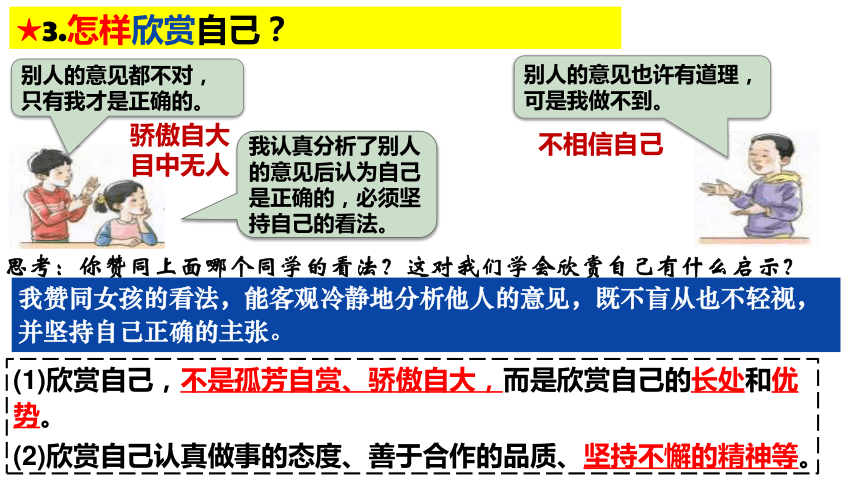 ★3.怎样欣赏自己？

别人的意见都不对，只有我才是正确的。

骄傲自大
目中无人

我认真分析了别人的意见后认为自己是正确的，必须坚持自己的看法。

别人的意见也许有道理，可是我做不到。

不相信自己

思考：你赞同上面哪个同学的看法？这对我们学会欣赏自己有什么启示？

我赞同女孩的看法，能客观冷静地分析他人的意见，既不盲从也不轻视，并坚持自己正确的主张。

(1)欣赏自己，不是孤芳自赏、骄傲自大，而是欣赏自己的长处和优势。
(2)欣赏自己认真做事的态度、善于合作的品质、坚持不懈的精神等。